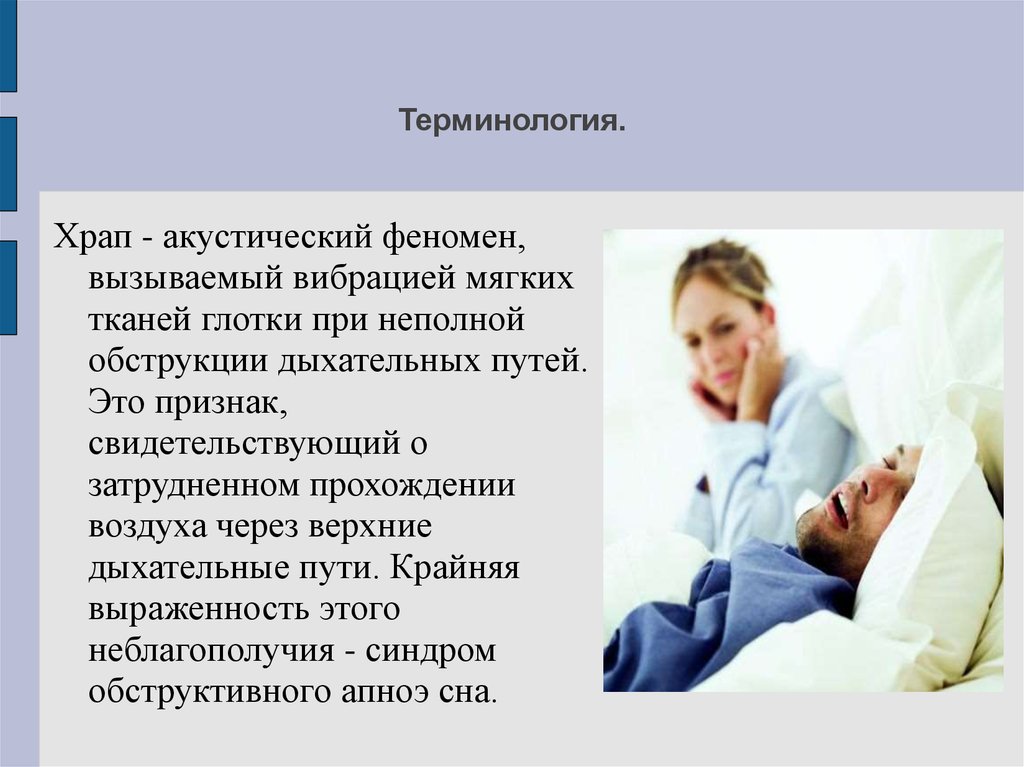 Терминология.

Храп - акустический феномен, вызываемый вибрацией мягких тканей глотки при неполной обструкции дыхательных путей. Это признак, свидетельствующий о затрудненном прохождении воздуха через верхние дыхательные пути. Крайняя выраженность этого неблагополучия - синдром обструктивного апноэ сна.